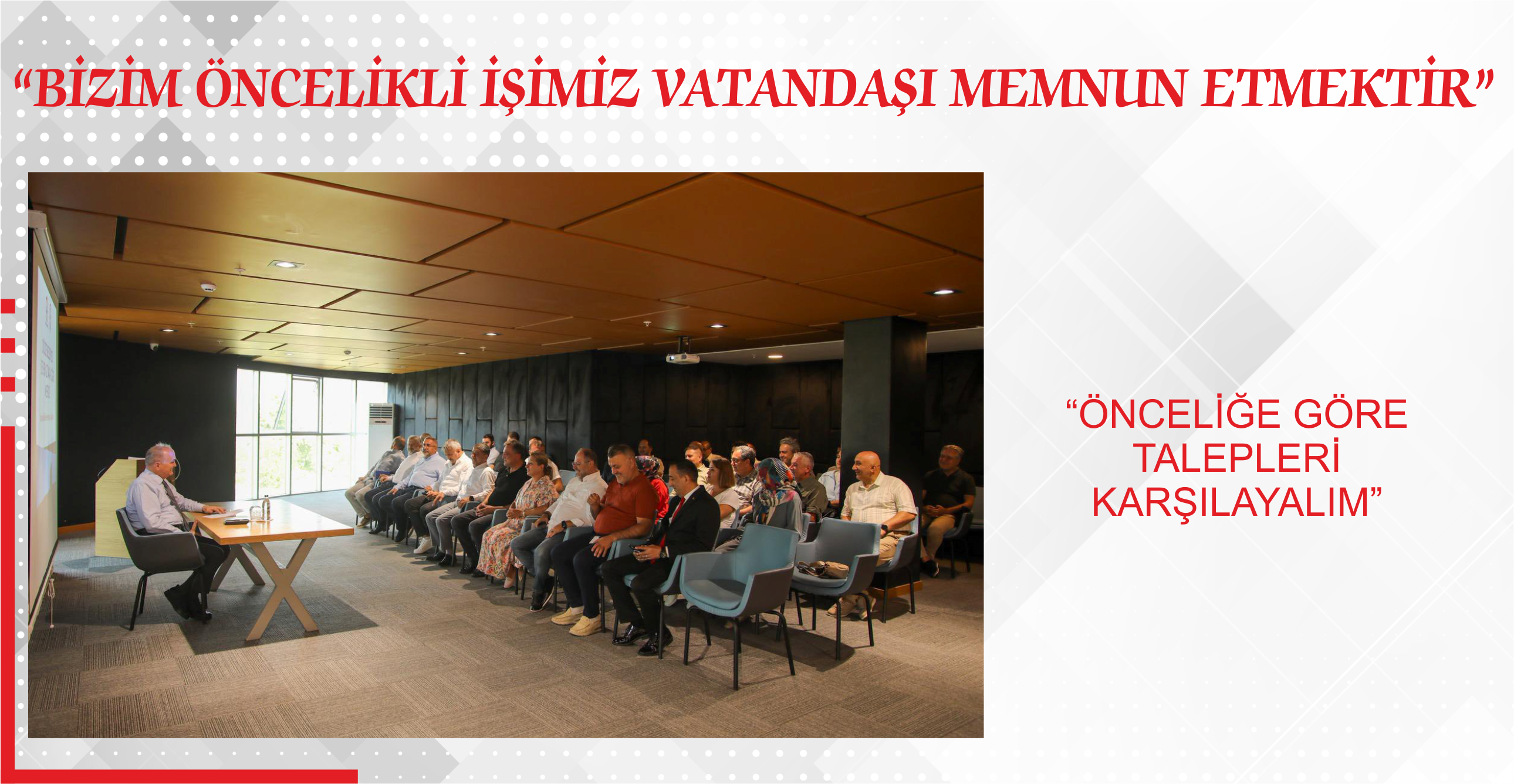 “BİZİM ÖNCELİKLİ İŞİMİZ VATANDAŞI MEMNUN ETMEKTİR”

“ÖNCELİĞE GÖRE TALEPLERİ KARŞILAYALIM”